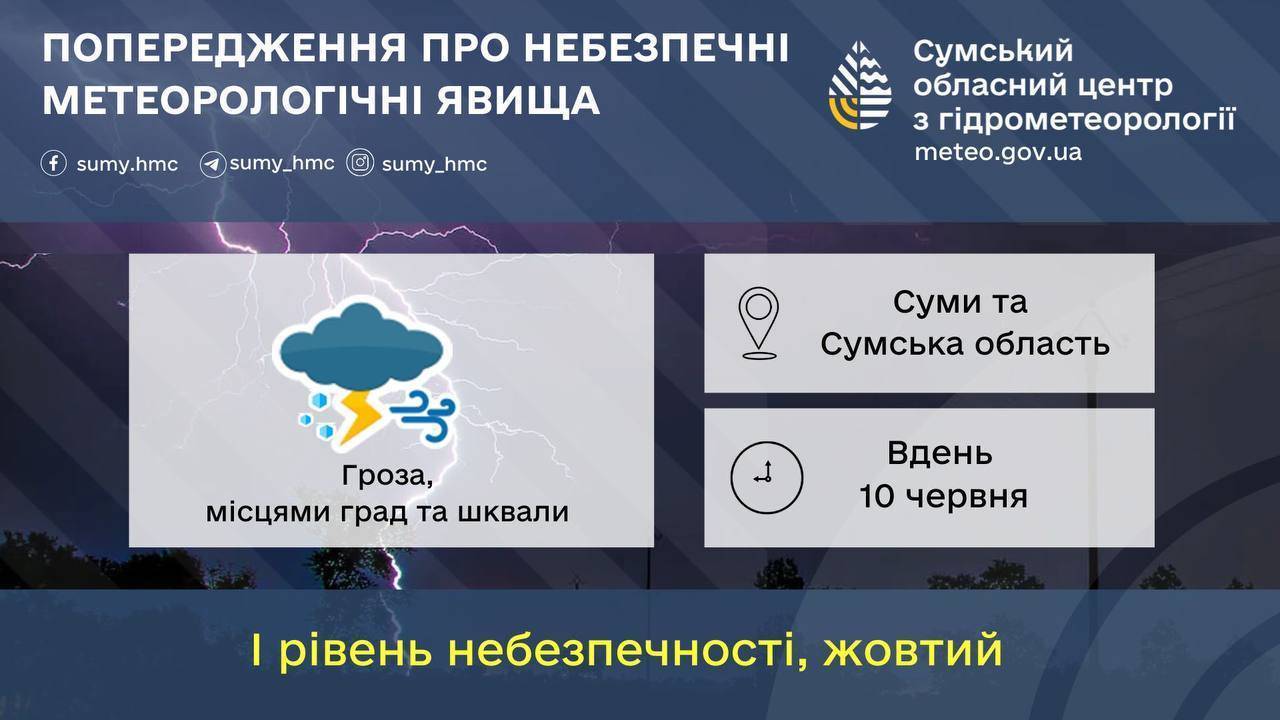 ПОПЕРЕДЖЕННЯ ПРО НЕБЕЗПЕЧНІ МЕТЕОРОЛОГІЧНІ ЯВИЩА

sumy.hmc sumy_hmc sumy_hmc

Сумський обласний центр з гідрометеорології
meteo.gov.ua

Гроза,
місцями град та шквали

Суми та
Сумська область

Вдень
10 червня

І рівень небезпечності, жовтий